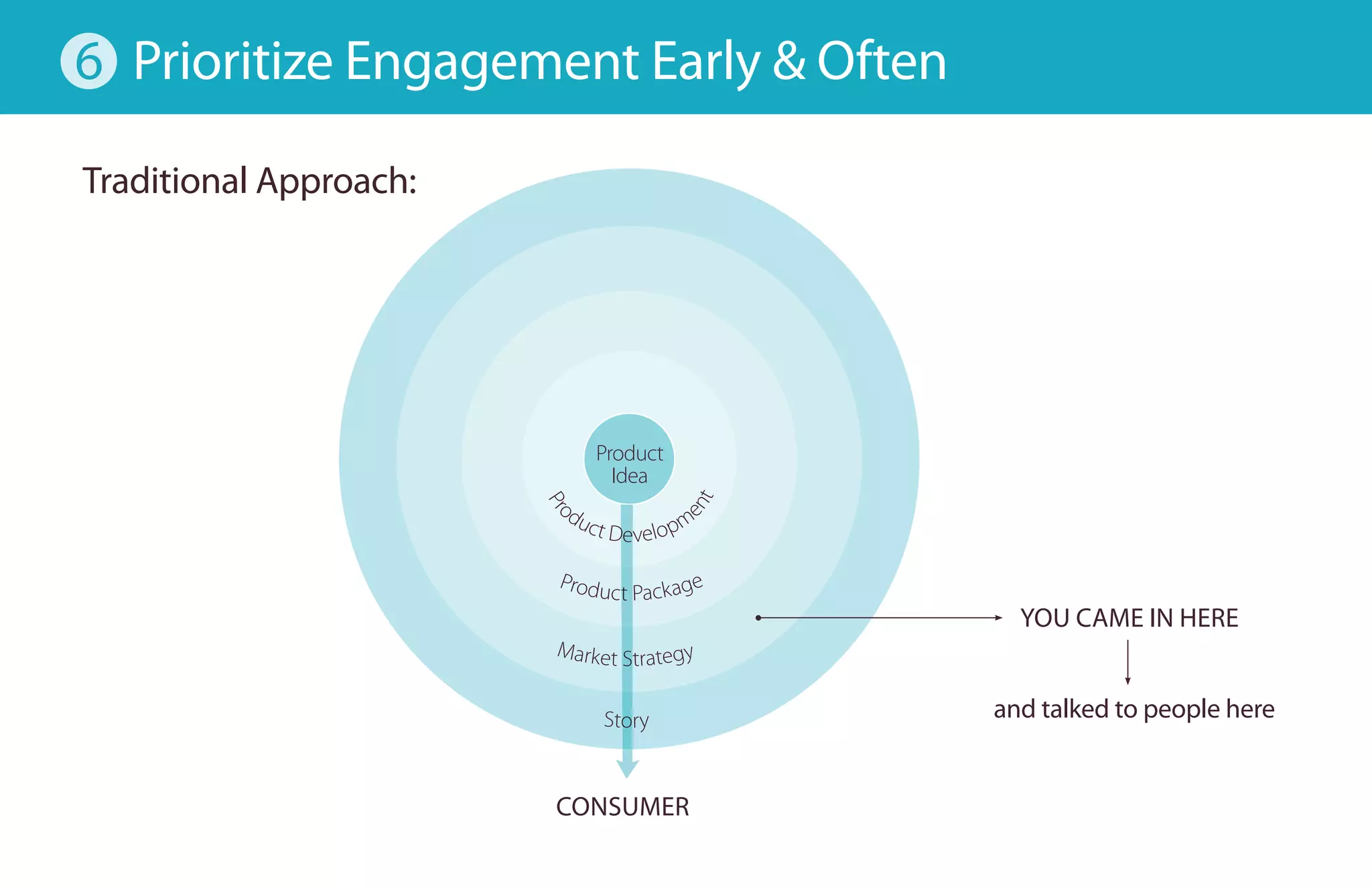 6 Prioritize Engagement Early & Often

Traditional Approach:

Product Idea

Product Development

Product Package

Market Strategy

Story

CONSUMER

YOU CAME IN HERE

and talked to people here